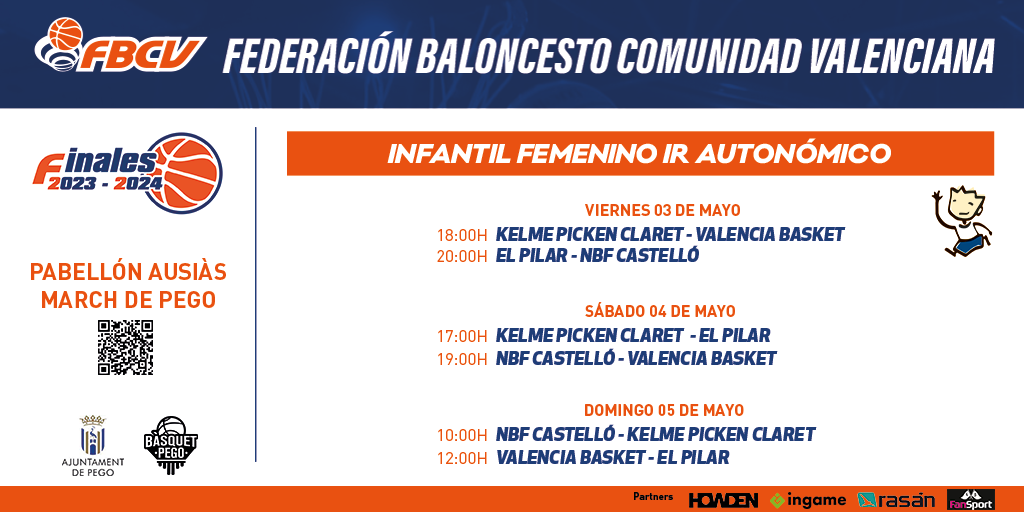 FBCV FEDERACIÓN BALONCESTO COMUNIDAD VALENCIANA

Finales 2023 - 2024

PABELLÓN AUSIÀS MARCH DE PEGO

AJUNTAMENT DE PEGO

BASQUET PEGO

INFANTIL FEMENINO IR AUTONÓMICO

VIERNES 03 DE MAYO
18:00H KELME PICKEN CLARET - VALENCIA BASKET
20:00H EL PILAR - NBF CASTELLÓ

SÁBADO 04 DE MAYO
17:00H KELME PICKEN CLARET - EL PILAR
19:00H NBF CASTELLÓ - VALENCIA BASKET

DOMINGO 05 DE MAYO
10:00H NBF CASTELLÓ - KELME PICKEN CLARET
12:00H VALENCIA BASKET - EL PILAR

Partners HOWDEN ingame rasán FanSport